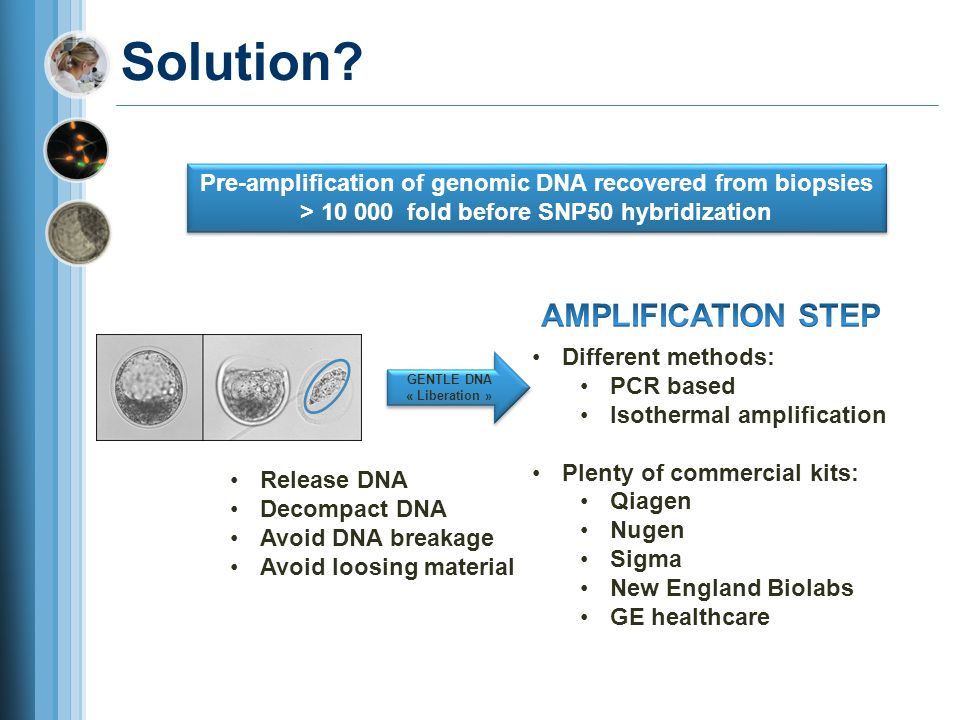 Solution?

Pre-amplification of genomic DNA recovered from biopsies > 10 000 fold before SNP50 hybridization

GENTLE DNA « Liberation »

- Release DNA
- Decompact DNA
- Avoid DNA breakage
- Avoid loosing material

AMPLIFICATION STEP

- Different methods:
  - PCR based
  - Isothermal amplification
- Plenty of commercial kits:
  - Qiagen
  - Nugen
  - Sigma
  - New England Biolabs
  - GE healthcare